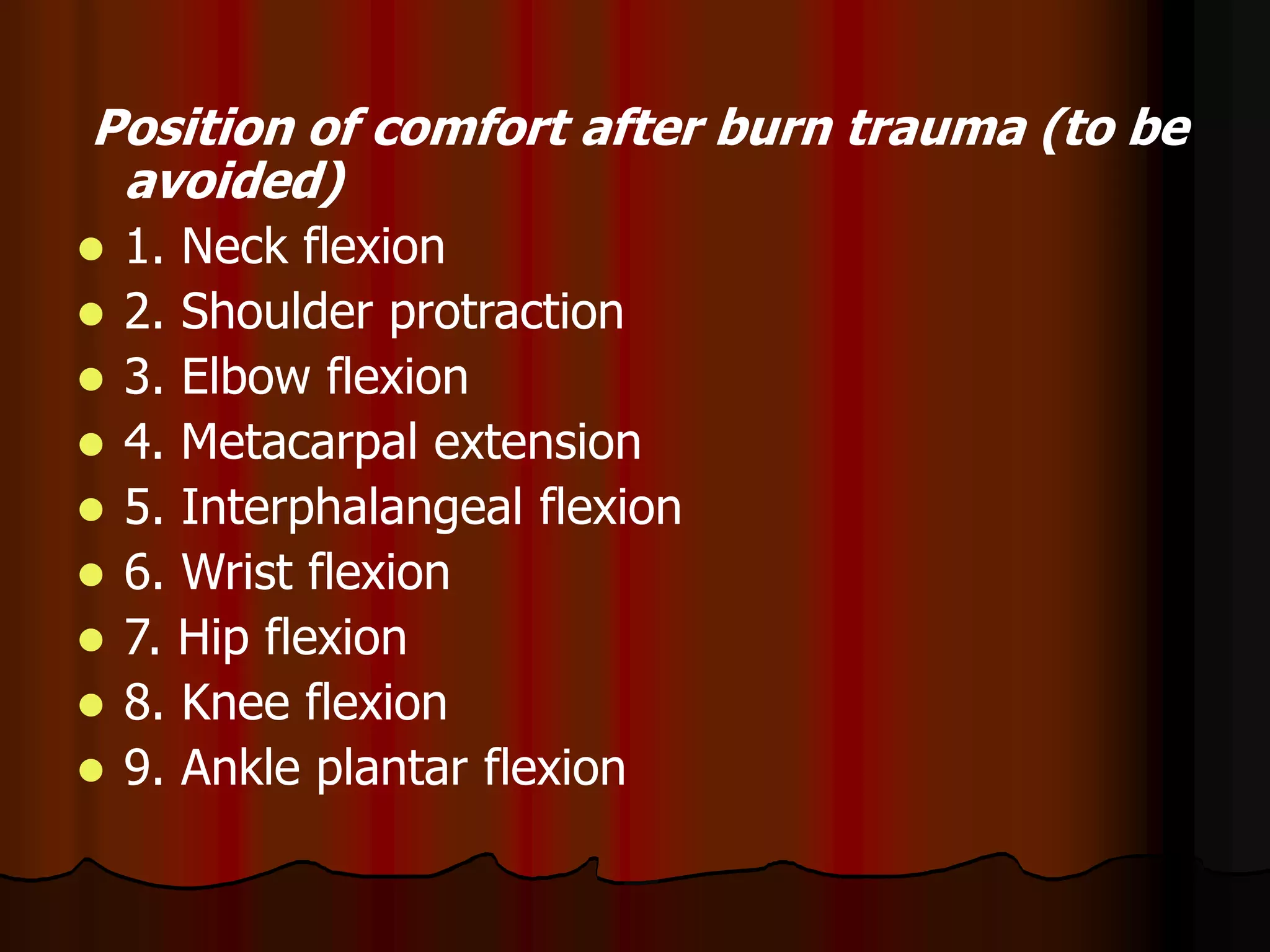 Position of comfort after burn trauma (to be avoided)

- 1. Neck flexion
- 2. Shoulder protraction
- 3. Elbow flexion
- 4. Metacarpal extension
- 5. Interphalangeal flexion
- 6. Wrist flexion
- 7. Hip flexion
- 8. Knee flexion
- 9. Ankle plantar flexion